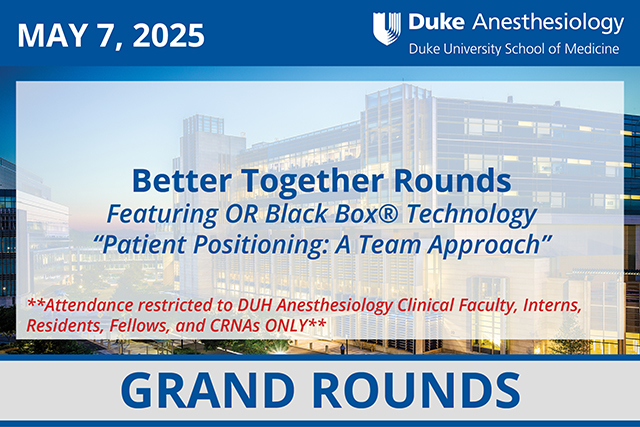 MAY 7, 2025

Duke Anesthesiology
Duke University School of Medicine

Better Together Rounds
Featuring OR Black Box® Technology
“Patient Positioning: A Team Approach”

**Attendance restricted to DUH Anesthesiology Clinical Faculty, Interns, Residents, Fellows, and CRNAs ONLY**

GRAND ROUNDS